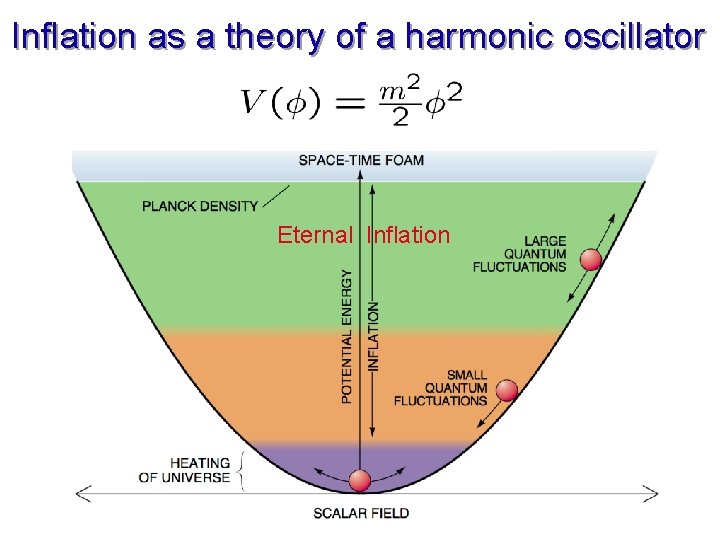 Inflation as a theory of a harmonic oscillator

$V(\phi) = \frac{m^2}{2}\phi^2$

SPACE-TIME FOAM

PLANCK DENSITY

Eternal Inflation

LARGE QUANTUM FLUCTUATIONS

POTENTIAL ENERGY

INFLATION

SMALL QUANTUM FLUCTUATIONS

HEATING OF UNIVERSE

SCALAR FIELD